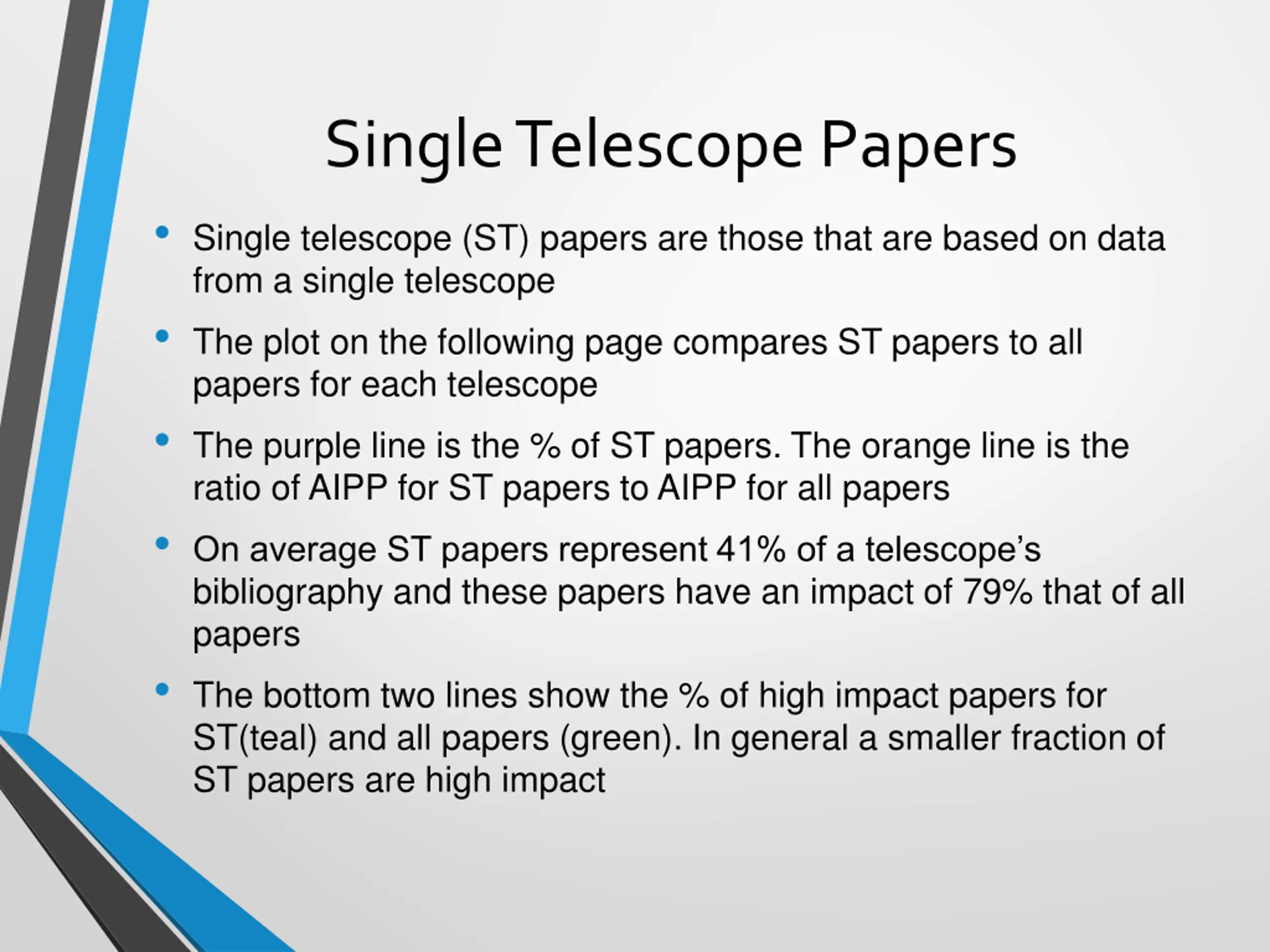 Single Telescope Papers

• Single telescope (ST) papers are those that are based on data from a single telescope

• The plot on the following page compares ST papers to all papers for each telescope

• The purple line is the % of ST papers. The orange line is the ratio of AIPP for ST papers to AIPP for all papers

• On average ST papers represent 41% of a telescope's bibliography and these papers have an impact of 79% that of all papers

• The bottom two lines show the % of high impact papers for ST(teal) and all papers (green). In general a smaller fraction of ST papers are high impact